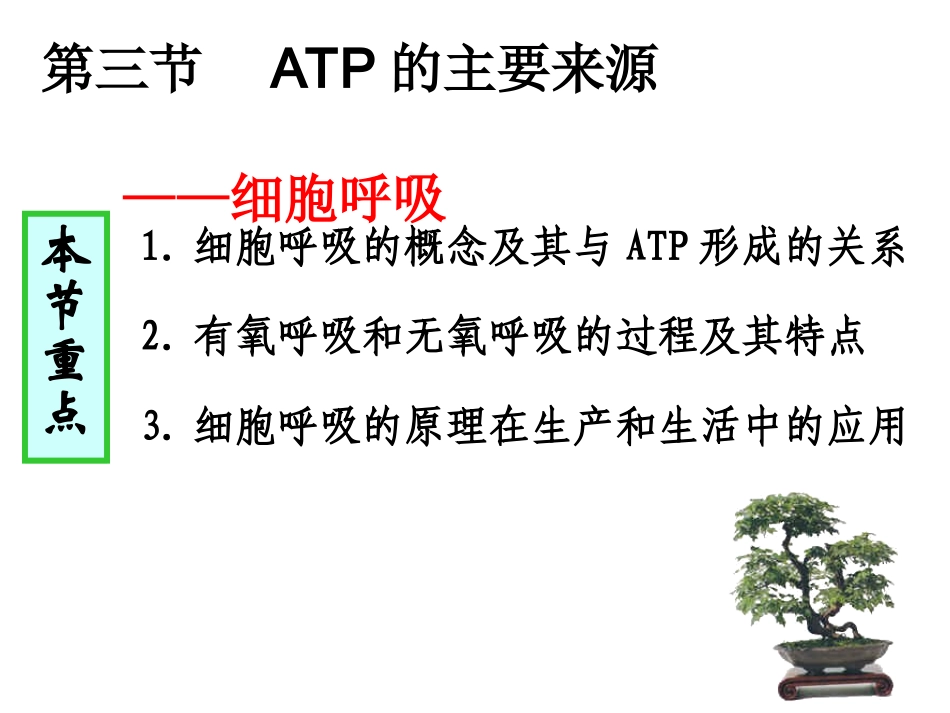 第三节　ATP 的主要来源

——细胞呼吸

本节重点

1. 细胞呼吸的概念及其与 ATP 形成的关系

2. 有氧呼吸和无氧呼吸的过程及其特点

3. 细胞呼吸的原理在生产和生活中的应用